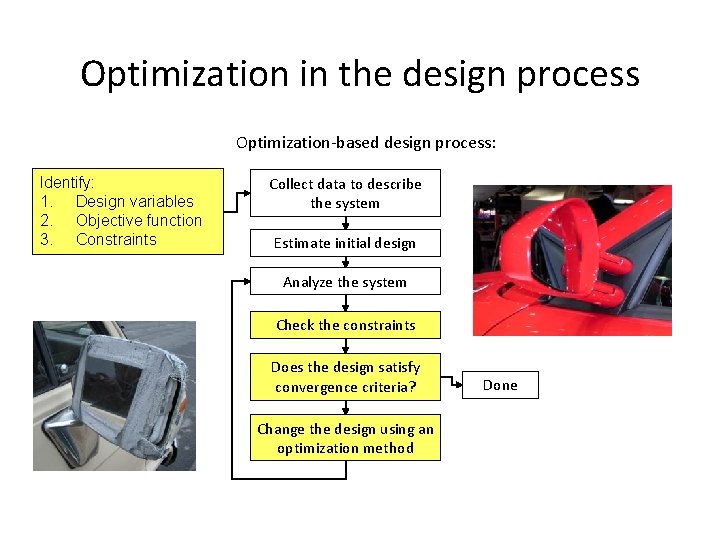 Optimization in the design process

Optimization-based design process:

Identify:
1. Design variables
2. Objective function
3. Constraints

Collect data to describe the system

Estimate initial design

Analyze the system

Check the constraints

Does the design satisfy convergence criteria?

Done

Change the design using an optimization method